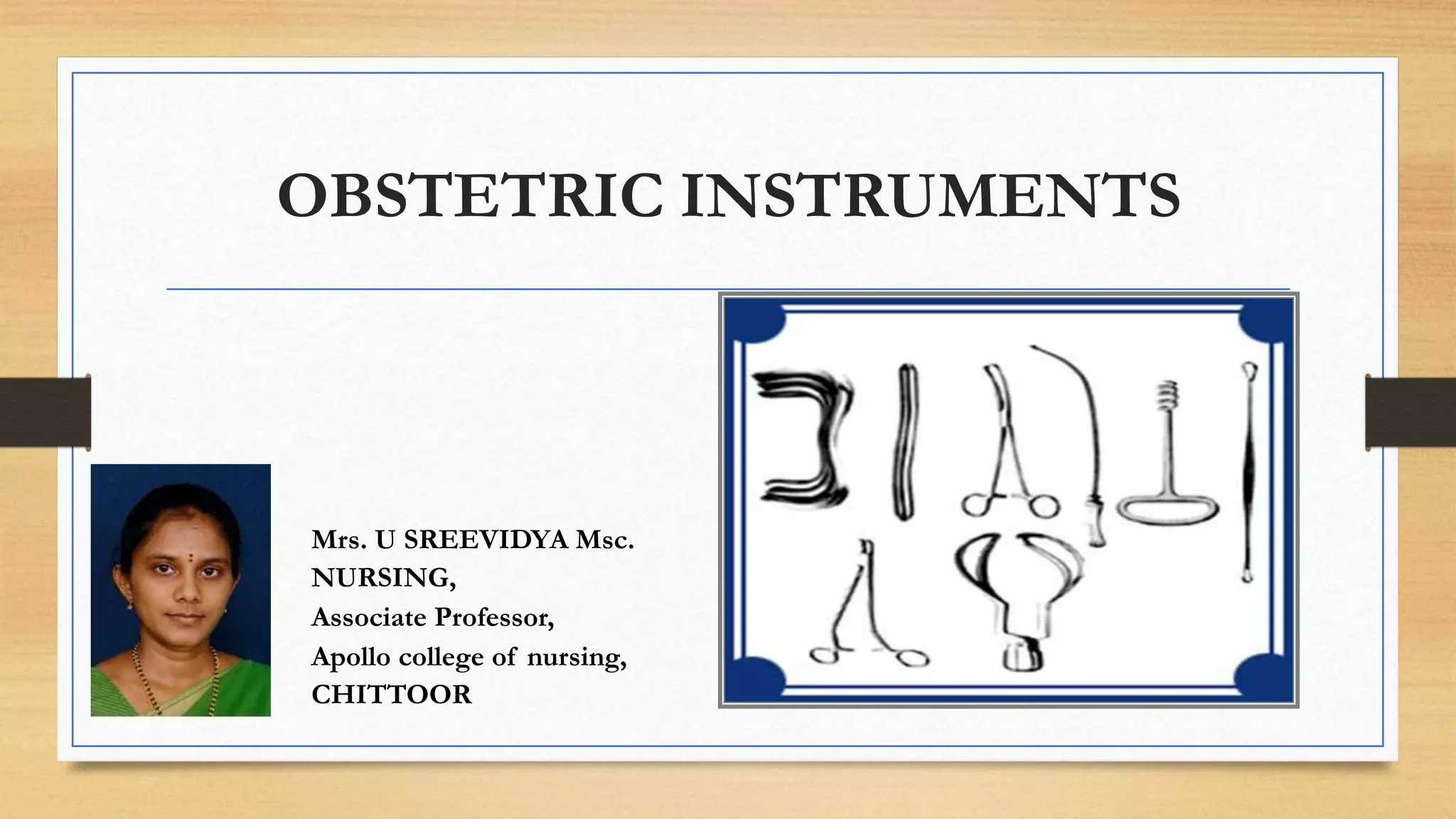 OBSTETRIC INSTRUMENTS

Mrs. U SREEVIDYA Msc. NURSING,
Associate Professor,
Apollo college of nursing,
CHITTOOR